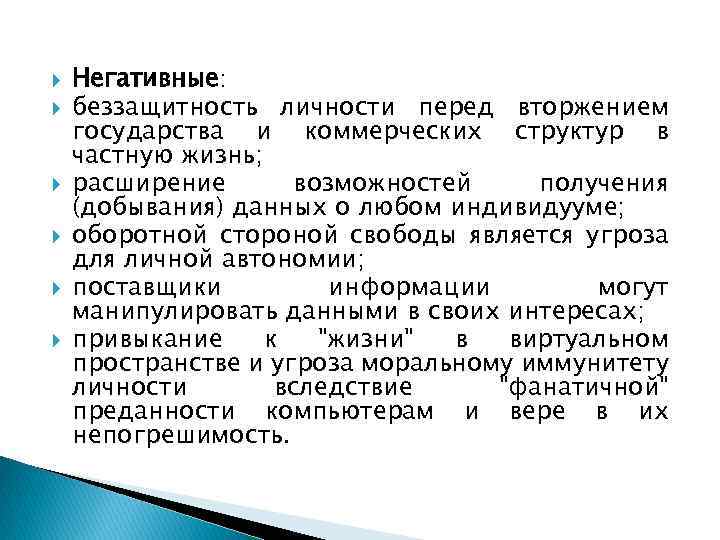 Негативные:

беззащитность личности перед вторжением государства и коммерческих структур в частную жизнь;

расширение возможностей получения (добывания) данных о любом индивидууме;

оборотной стороной свободы является угроза для личной автономии;

поставщики информации могут манипулировать данными в своих интересах;

привыкание к "жизни" в виртуальном пространстве и угроза моральному иммунитету личности вследствие "фанатичной" преданности компьютерам и вере в их непогрешимость.